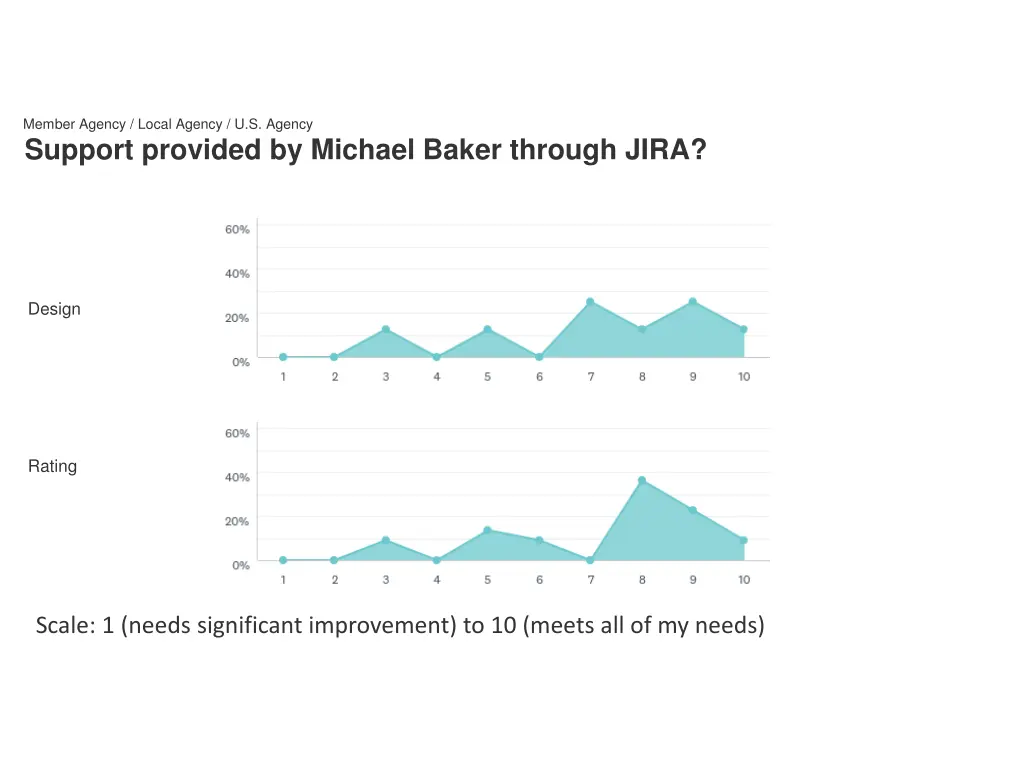 Member Agency / Local Agency / U.S. Agency
Support provided by Michael Baker through JIRA?

Design

60%
40%
20%
0%
1 2 3 4 5 6 7 8 9 10

Rating

60%
40%
20%
0%
1 2 3 4 5 6 7 8 9 10

Scale: 1 (needs significant improvement) to 10 (meets all of my needs)